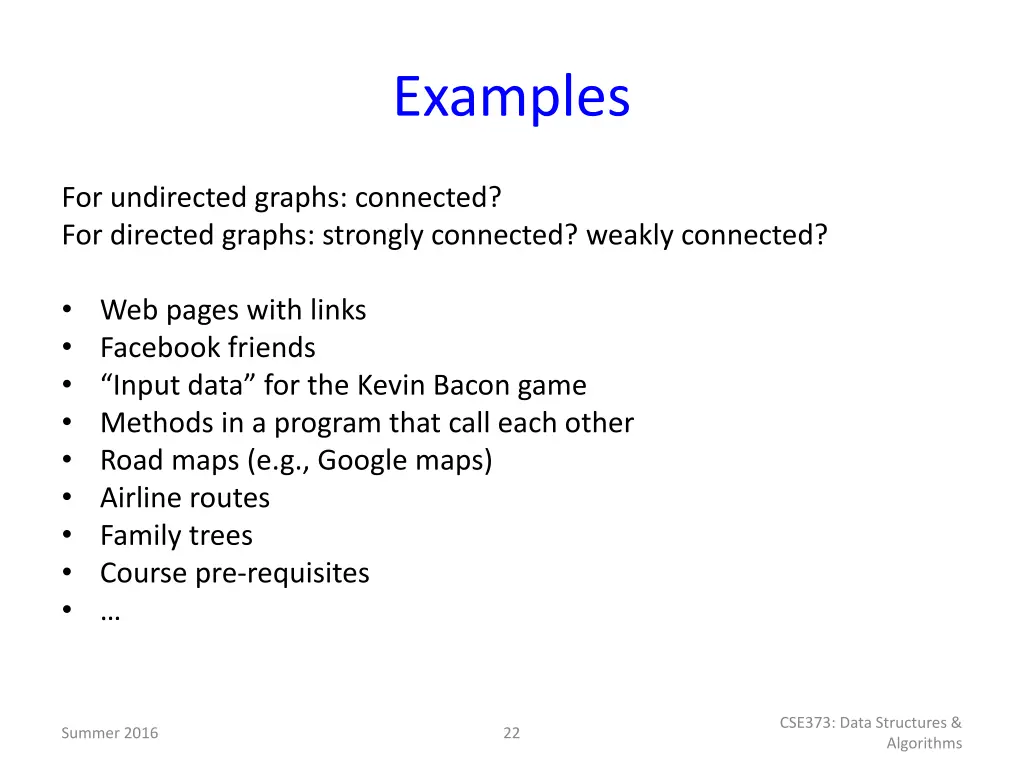 Examples

For undirected graphs: connected?
For directed graphs: strongly connected? weakly connected?

• Web pages with links
• Facebook friends
• “Input data” for the Kevin Bacon game
• Methods in a program that call each other
• Road maps (e.g., Google maps)
• Airline routes
• Family trees
• Course pre-requisites
• …

Summer 2016

22

CSE373: Data Structures & Algorithms